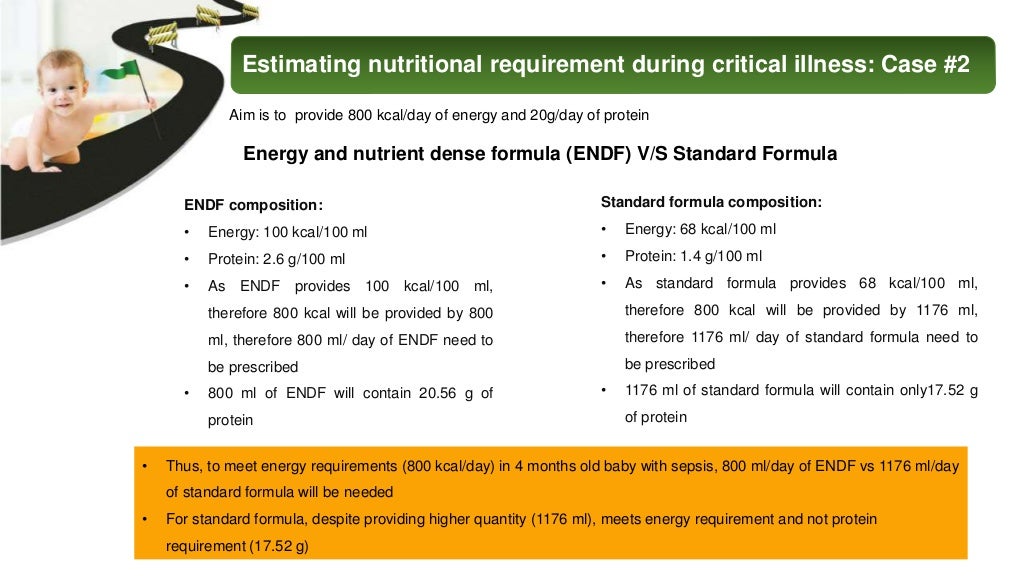 Estimating nutritional requirement during critical illness: Case #2

Aim is to provide 800 kcal/day of energy and 20g/day of protein

Energy and nutrient dense formula (ENDF) V/S Standard Formula

ENDF composition:

• Energy: 100 kcal/100 ml
• Protein: 2.6 g/100 ml
• As ENDF provides 100 kcal/100 ml, therefore 800 kcal will be provided by 800 ml, therefore 800 ml/ day of ENDF need to be prescribed
• 800 ml of ENDF will contain 20.56 g of protein

Standard formula composition:

• Energy: 68 kcal/100 ml
• Protein: 1.4 g/100 ml
• As standard formula provides 68 kcal/100 ml, therefore 800 kcal will be provided by 1176 ml, therefore 1176 ml/ day of standard formula need to be prescribed
• 1176 ml of standard formula will contain only17.52 g of protein

• Thus, to meet energy requirements (800 kcal/day) in 4 months old baby with sepsis, 800 ml/day of ENDF vs 1176 ml/day of standard formula will be needed
• For standard formula, despite providing higher quantity (1176 ml), meets energy requirement and not protein requirement (17.52 g)